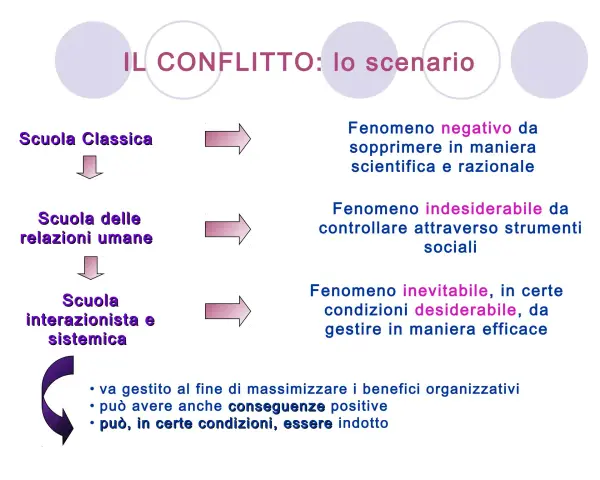 IL CONFLITTO: lo scenario

Scuola Classica

Fenomeno negativo da sopprimere in maniera scientifica e razionale

Scuola delle relazioni umane

Fenomeno indesiderabile da controllare attraverso strumenti sociali

Scuola interazionista e sistemica

Fenomeno inevitabile, in certe condizioni desiderabile, da gestire in maniera efficace

• va gestito al fine di massimizzare i benefici organizzativi
• può avere anche conseguenze positive
• può, in certe condizioni, essere indotto